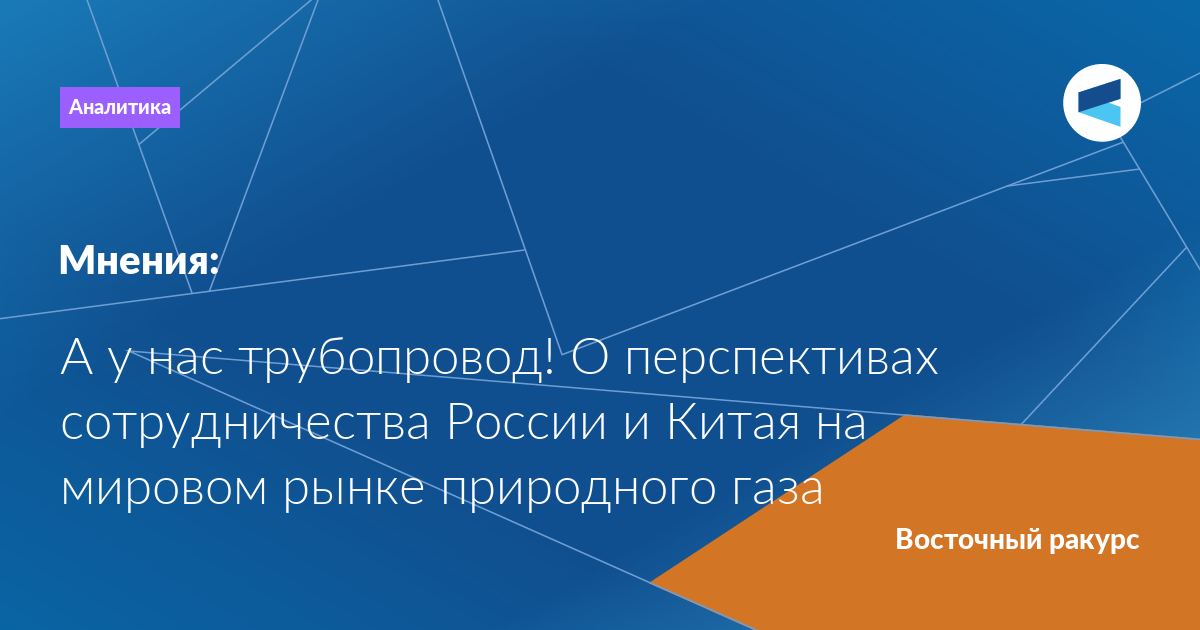 Аналитика

Мнения:

А у нас трубопровод! О перспективах сотрудничества России и Китая на мировом рынке природного газа

Восточный ракурс